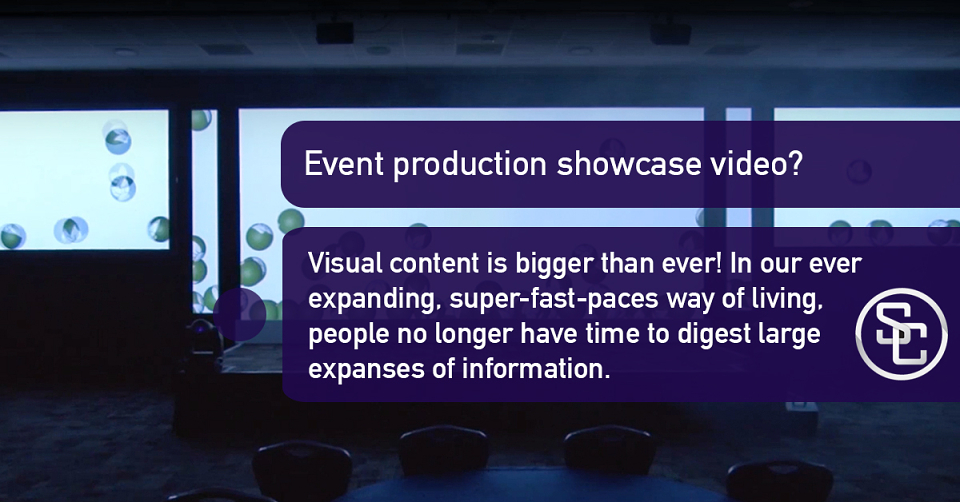 Event production showcase video?

Visual content is bigger than ever! In our ever expanding, super-fast-paces way of living, people no longer have time to digest large expanses of information.

SC